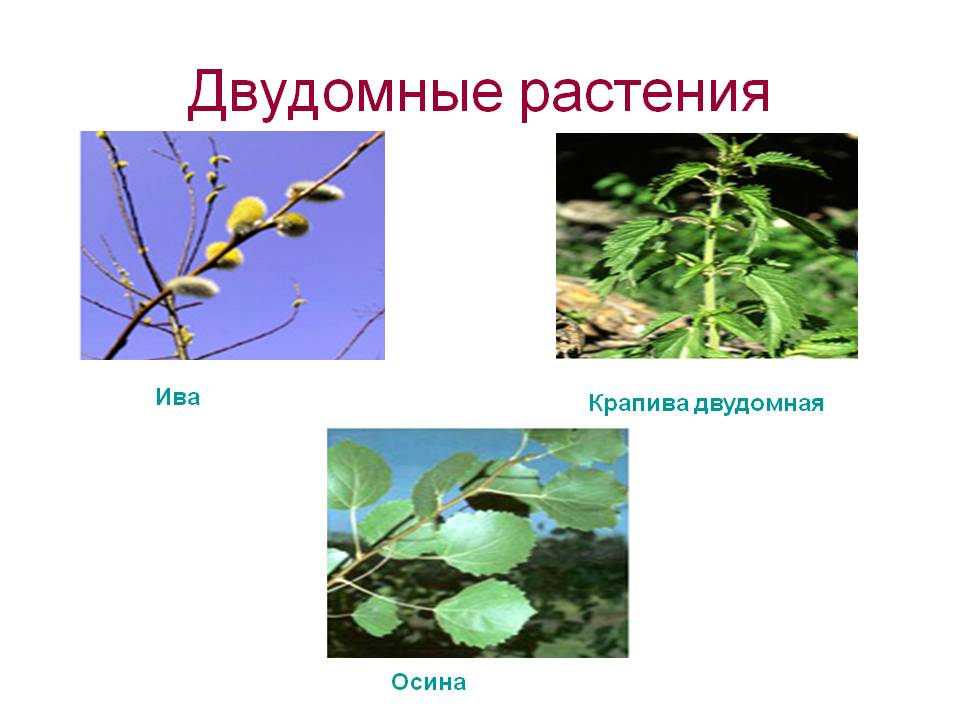 Двудомные растения

Ива

Крапива двудомная

Осина